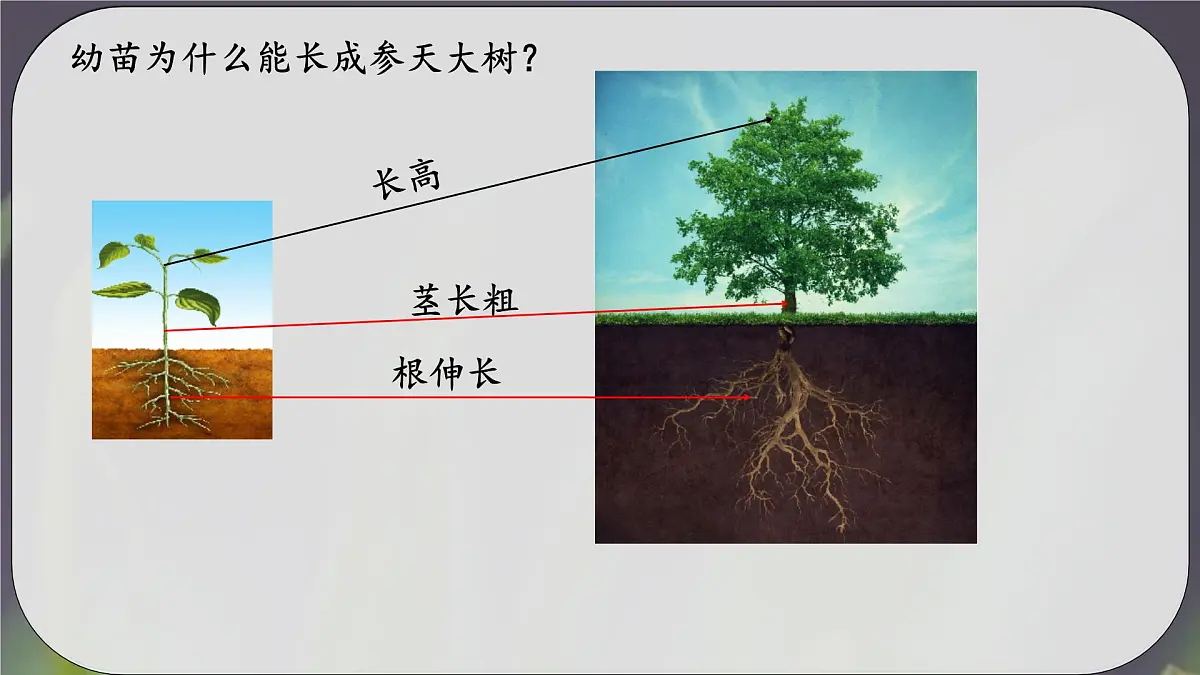 幼苗为什么能长成参天大树？

长高

茎长粗

根伸长